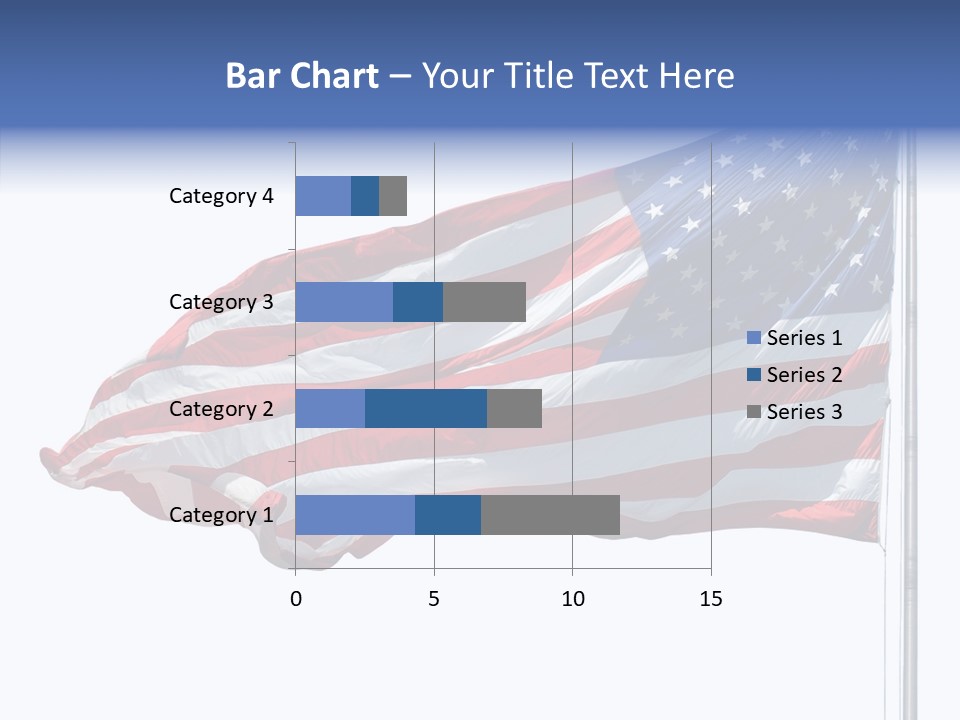 Bar Chart – Your Title Text Here

Category 4
Category 3
Category 2
Category 1

0
5
10
15

Series 1
Series 2
Series 3